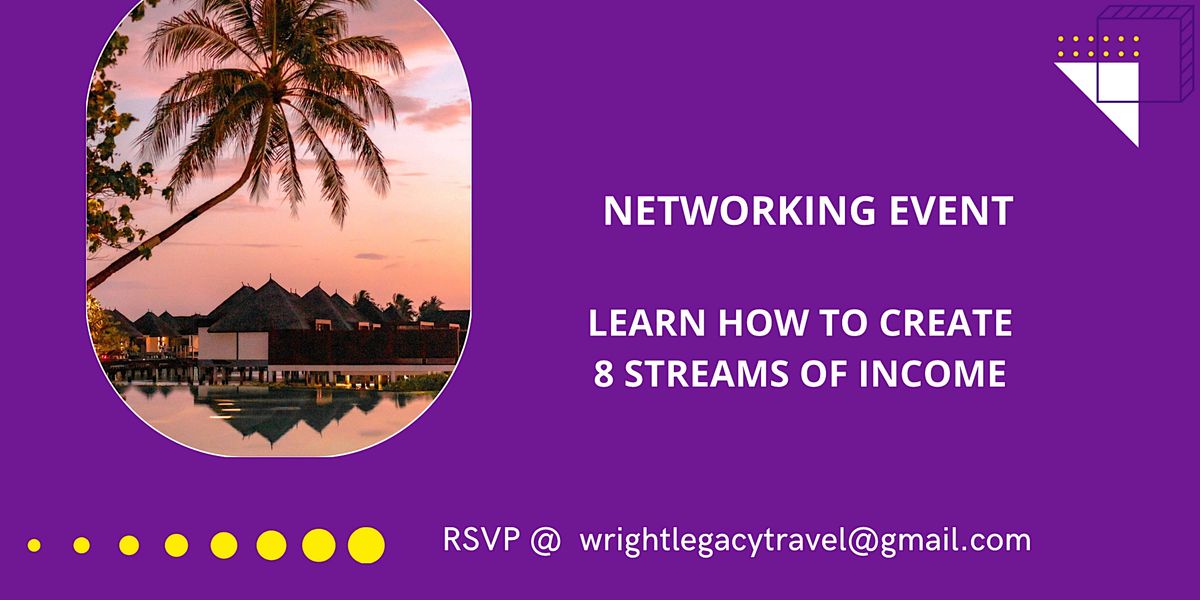 NETWORKING EVENT

LEARN HOW TO CREATE 8 STREAMS OF INCOME

RSVP @ wrightlegacytravel@gmail.com